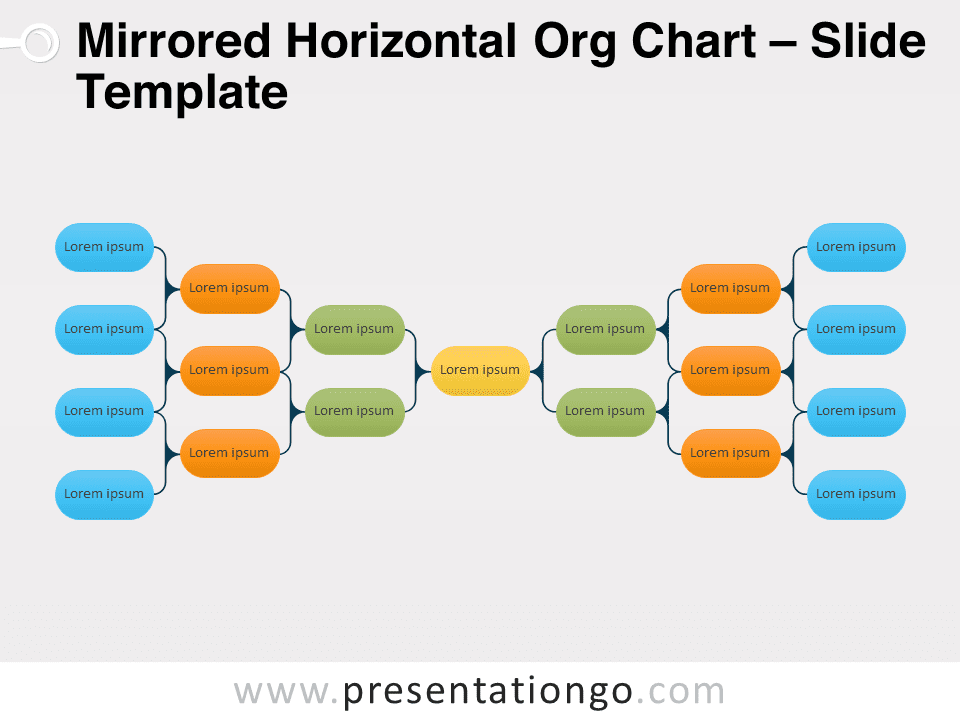 Mirrored Horizontal Org Chart – Slide Template

Lorem ipsum
Lorem ipsum
Lorem ipsum
Lorem ipsum
Lorem ipsum
Lorem ipsum
Lorem ipsum
Lorem ipsum
Lorem ipsum
Lorem ipsum
Lorem ipsum
Lorem ipsum
Lorem ipsum
Lorem ipsum
Lorem ipsum
Lorem ipsum
Lorem ipsum
Lorem ipsum
Lorem ipsum

www.presentationgo.com